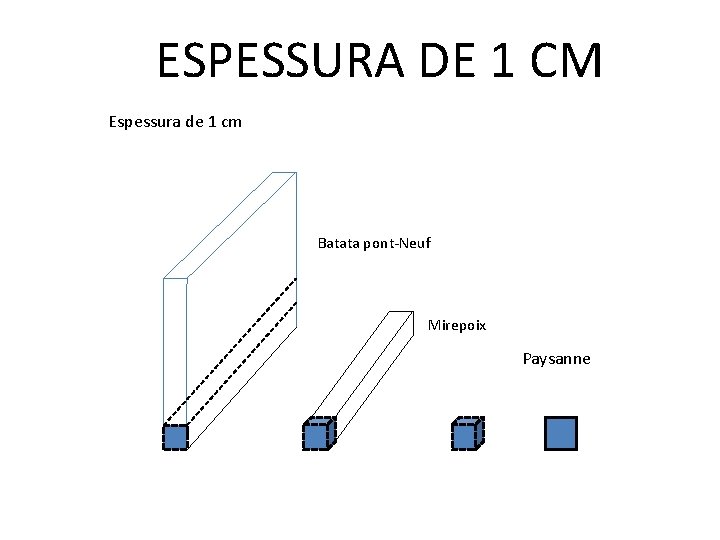 ESPESSURA DE 1 CM

Espessura de 1 cm

Batata pont-Neuf

Mirepoix

Paysanne